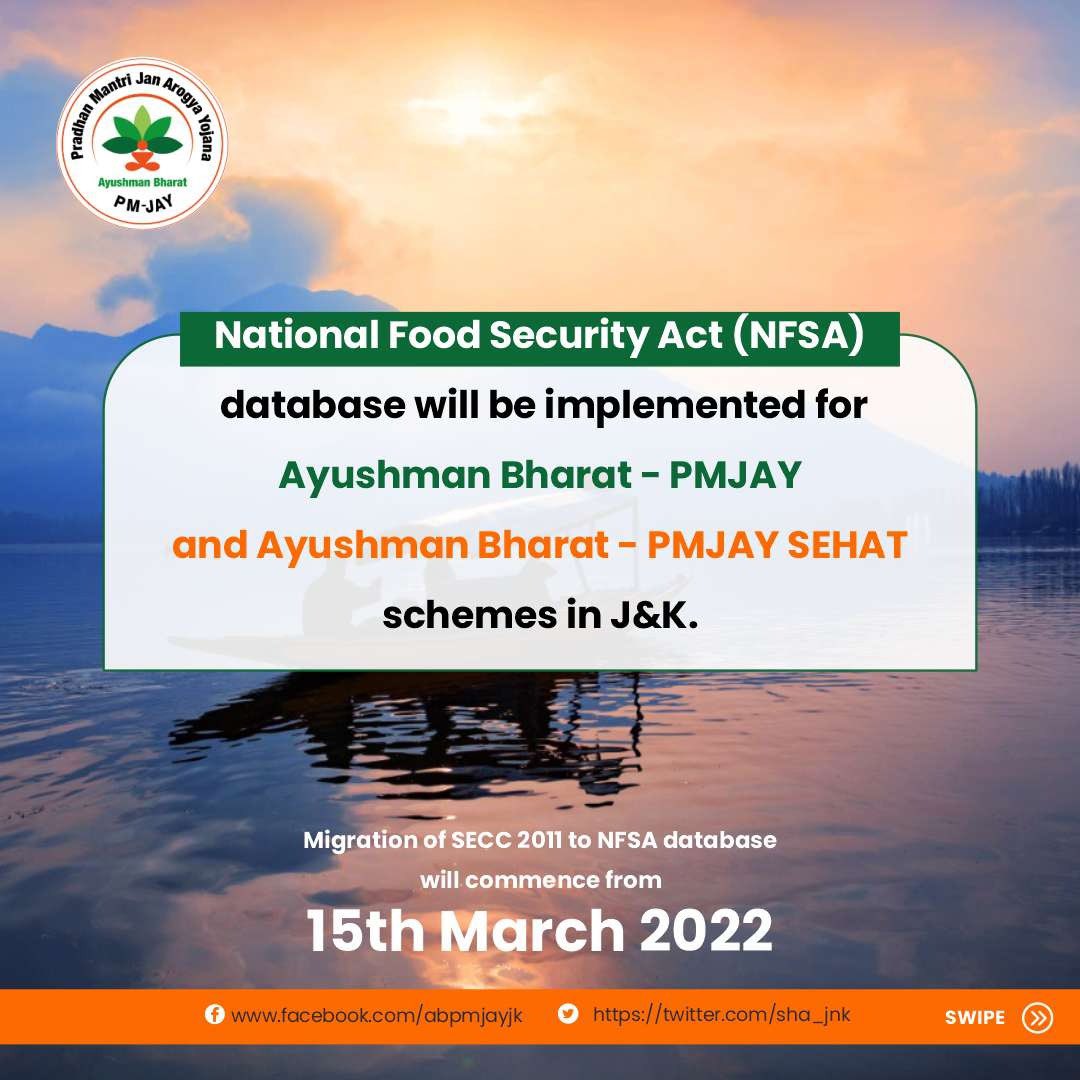 Pradhan Mantri Jan Arogya Yojana
Ayushman Bharat
PM-JAY

National Food Security Act (NFSA)

database will be implemented for Ayushman Bharat - PMJAY and Ayushman Bharat - PMJAY SEHAT schemes in J&K.

Migration of SECC 2011 to NFSA database will commence from

15th March 2022

www.facebook.com/abpmjayjk https://twitter.com/sha_jnk SWIPE